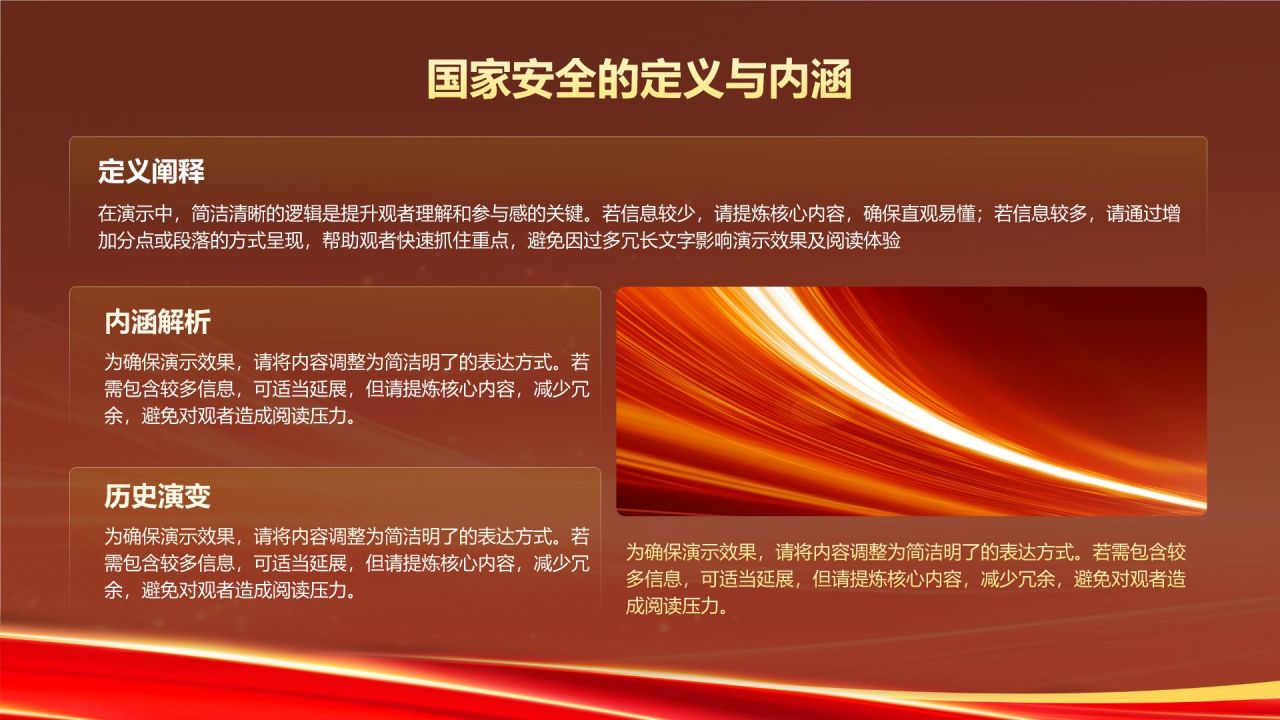 国家安全的定义与内涵

定义阐释

在演示中，简洁清晰的逻辑是提升观者理解和参与感的关键。若信息较少，请提炼核心内容，确保直观易懂；若信息较多，请通过增加分点或段落的方式呈现，帮助观者快速抓住重点，避免因过多冗长文字影响演示效果及阅读体验

内涵解析

为确保演示效果，请将内容调整为简洁明了的表达方式。若需包含较多信息，可适当延展，但请提炼核心内容，减少冗余，避免对观者造成阅读压力。

历史演变

为确保演示效果，请将内容调整为简洁明了的表达方式。若需包含较多信息，可适当延展，但请提炼核心内容，减少冗余，避免对观者造成阅读压力。

为确保演示效果，请将内容调整为简洁明了的表达方式。若需包含较多信息，可适当延展，但请提炼核心内容，减少冗余，避免对观者造成阅读压力。